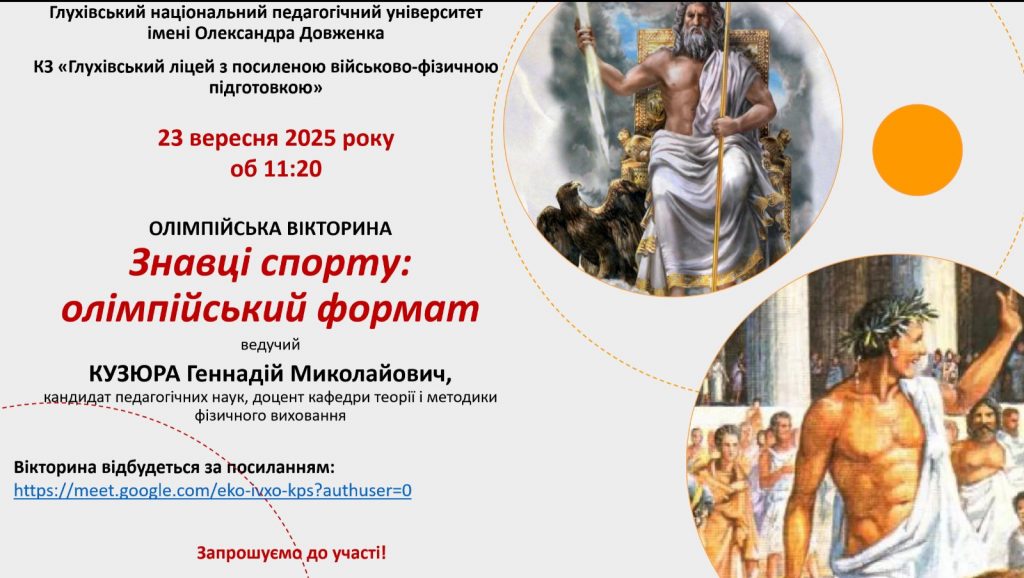 Глухівський національний педагогічний університет імені Олександра Довженка

КЗ «Глухівський ліцей з посиленою військово-фізичною підготовкою»

23 вересня 2025 року об 11:20

ОЛІМПІЙСЬКА ВІКТОРИНА
Знавці спорту: олімпійський формат

ведучий
КУЗЮРА Геннадій Миколайович,
кандидат педагогічних наук, доцент кафедри теорії і методики фізичного виховання

Вікторина відбудеться за посиланням:
https://meet.google.com/eko-ivxo-kps?authuser=0

Запрошуємо до участі!